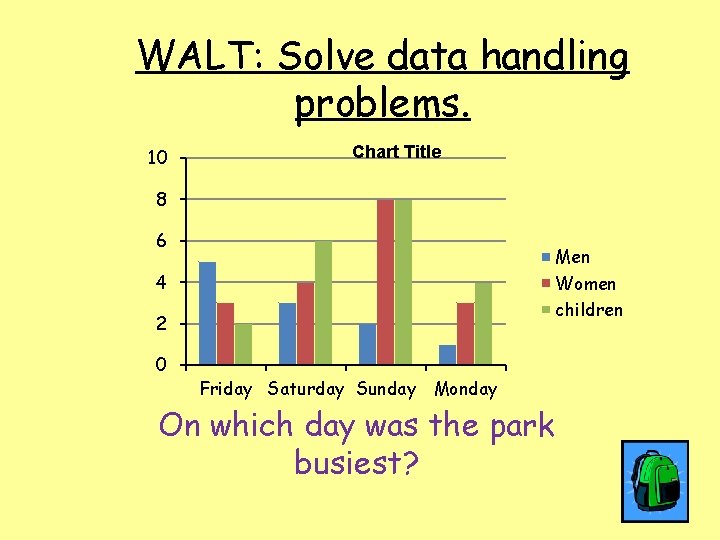 WALT: Solve data handling problems.

Chart Title

10
8
6
4
2
0

Friday Saturday Sunday Monday

Men
Women
children

On which day was the park busiest?